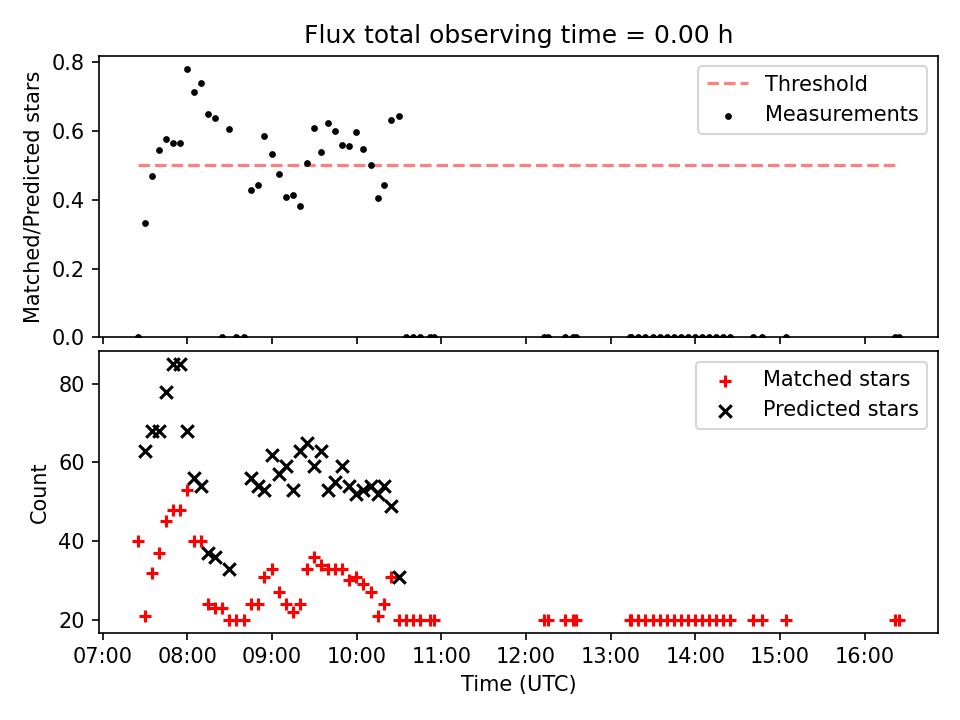 Flux total observing time = 0.00 h

Matched/Predicted stars

0.8
0.6
0.4
0.2
0.0

Threshold
Measurements

Count

80
60
40
20

Matched stars
Predicted stars

07:00 08:00 09:00 10:00 11:00 12:00 13:00 14:00 15:00 16:00

Time (UTC)